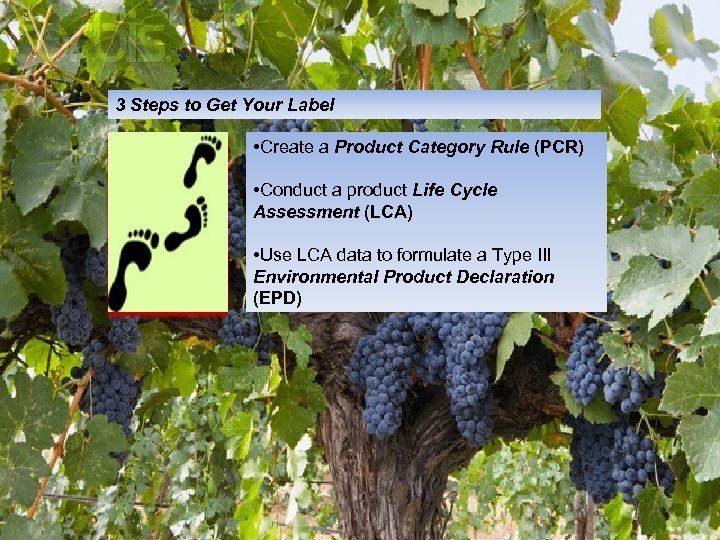 3 Steps to Get Your Label

•Create a Product Category Rule (PCR)

•Conduct a product Life Cycle Assessment (LCA)

•Use LCA data to formulate a Type III Environmental Product Declaration (EPD)